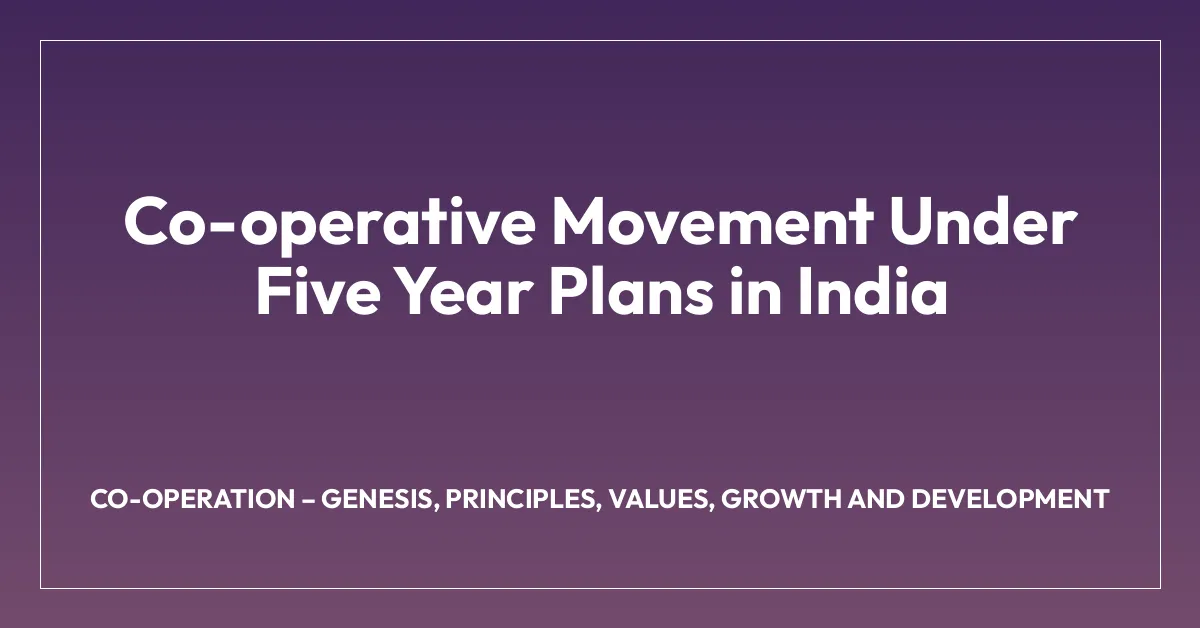 Co-operative Movement Under Five Year Plans in India

CO-OPERATION – GENESIS, PRINCIPLES, VALUES, GROWTH AND DEVELOPMENT